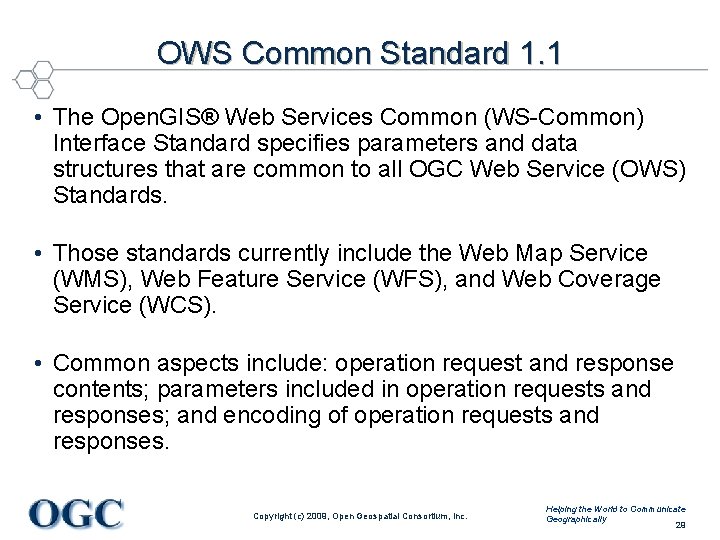 OWS Common Standard 1.1

• The OpenGIS® Web Services Common (WS-Common) Interface Standard specifies parameters and data structures that are common to all OGC Web Service (OWS) Standards.

• Those standards currently include the Web Map Service (WMS), Web Feature Service (WFS), and Web Coverage Service (WCS).

• Common aspects include: operation request and response contents; parameters included in operation requests and responses; and encoding of operation requests and responses.

OGC

Copyright (c) 2008, Open Geospatial Consortium, Inc.

Helping the World to Communicate Geographically

29